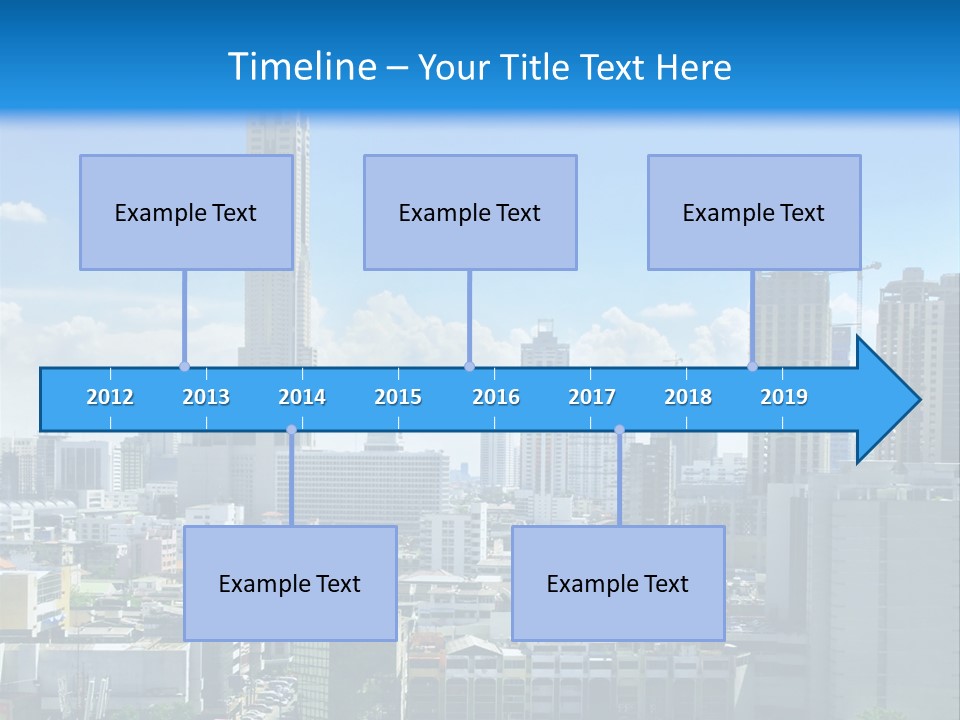 Timeline – Your Title Text Here

Example Text

Example Text

Example Text

2012 2013 2014 2015 2016 2017 2018 2019

Example Text

Example Text